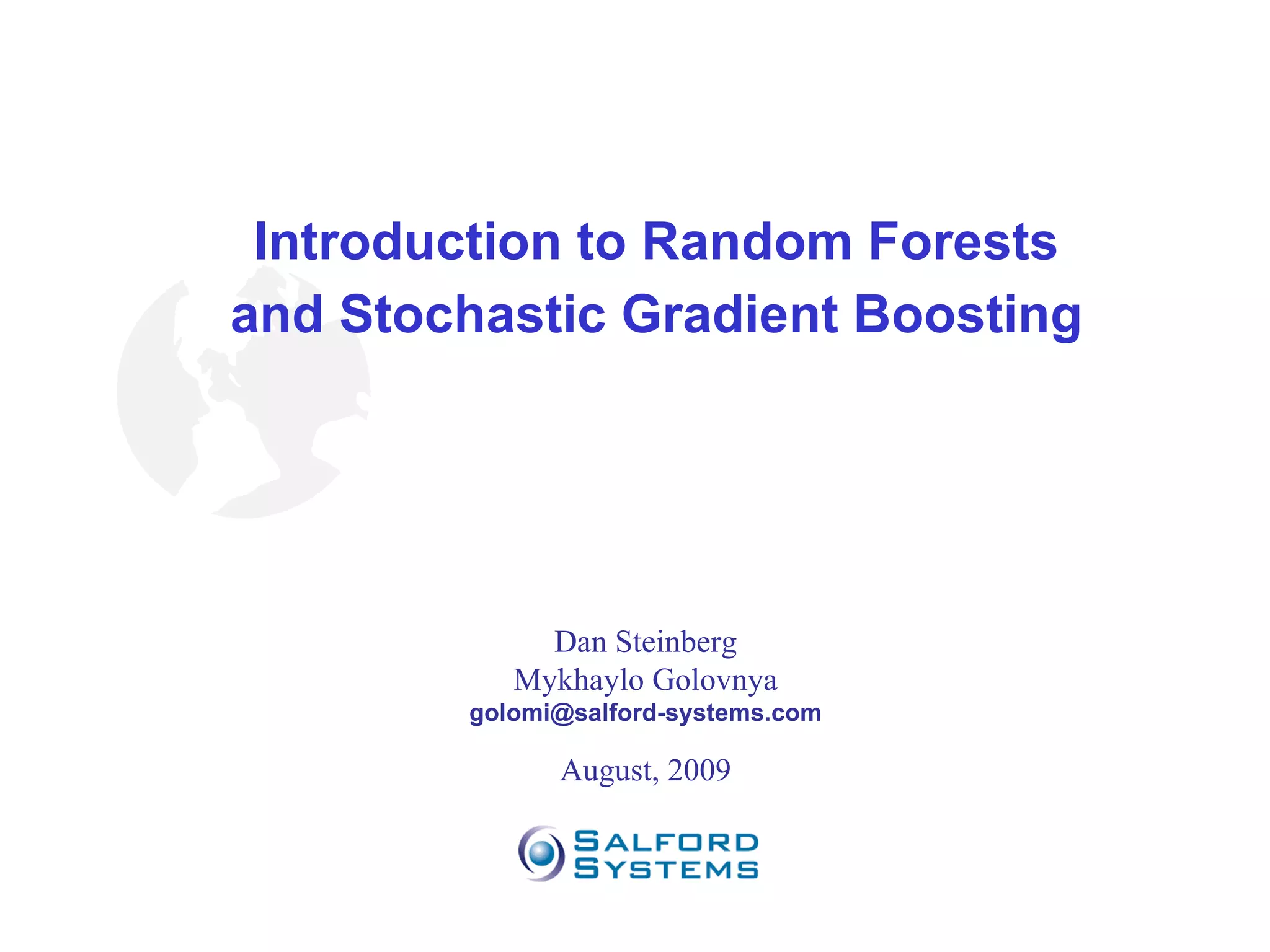 Introduction to Random Forests and Stochastic Gradient Boosting

Dan Steinberg
Mykhaylo Golovnya
golomi@salford-systems.com

August, 2009

SALFORD SYSTEMS